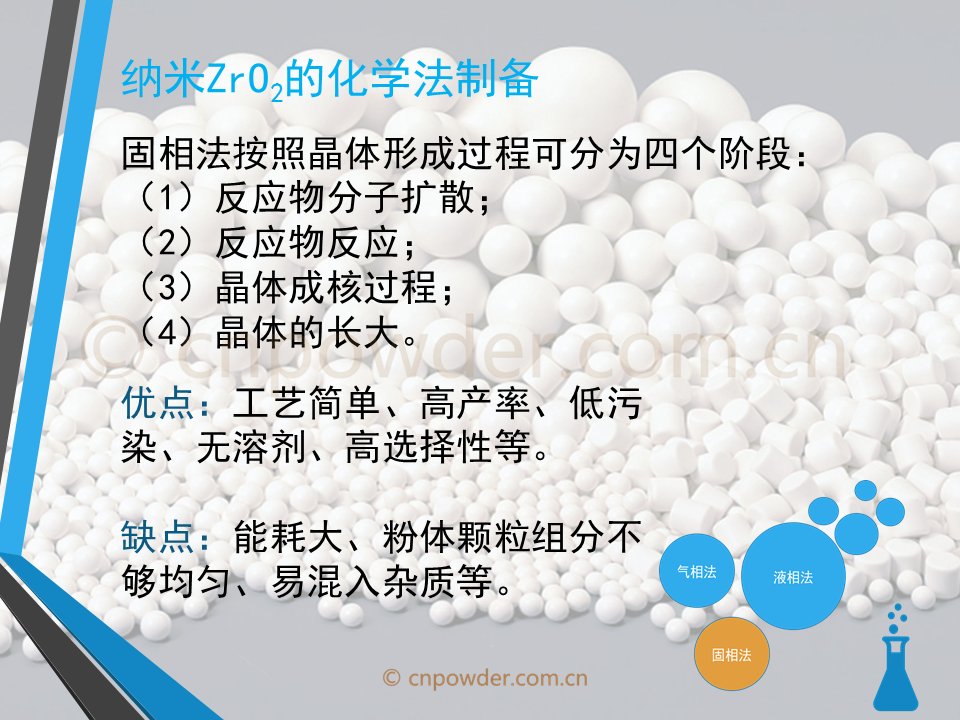 纳米$ZrO_2$的化学法制备

固相法按照晶体形成过程可分为四个阶段：
（1）反应物分子扩散；
（2）反应物反应；
（3）晶体成核过程；
（4）晶体的长大。

© cnpowder.com.cn

优点：工艺简单、高产率、低污染、无溶剂、高选择性等。

缺点：能耗大、粉体颗粒组分不够均匀、易混入杂质等。

气相法

液相法

固相法

© cnpowder.com.cn